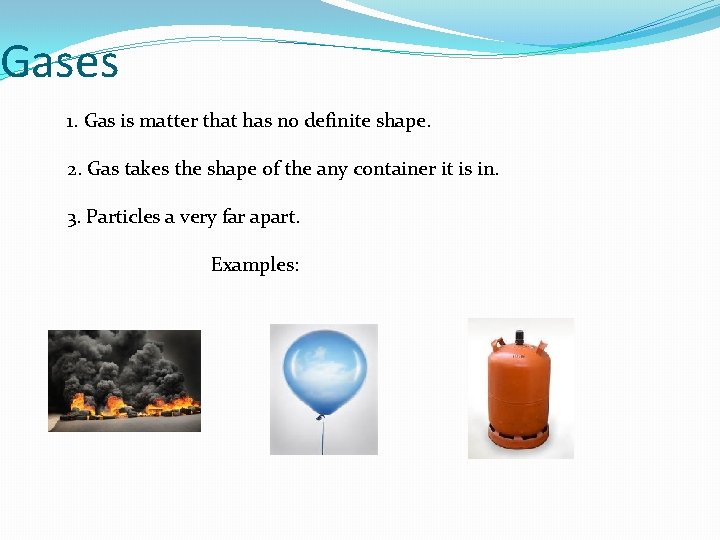 Gases

1. Gas is matter that has no definite shape.

2. Gas takes the shape of the any container it is in.

3. Particles a very far apart.

Examples: